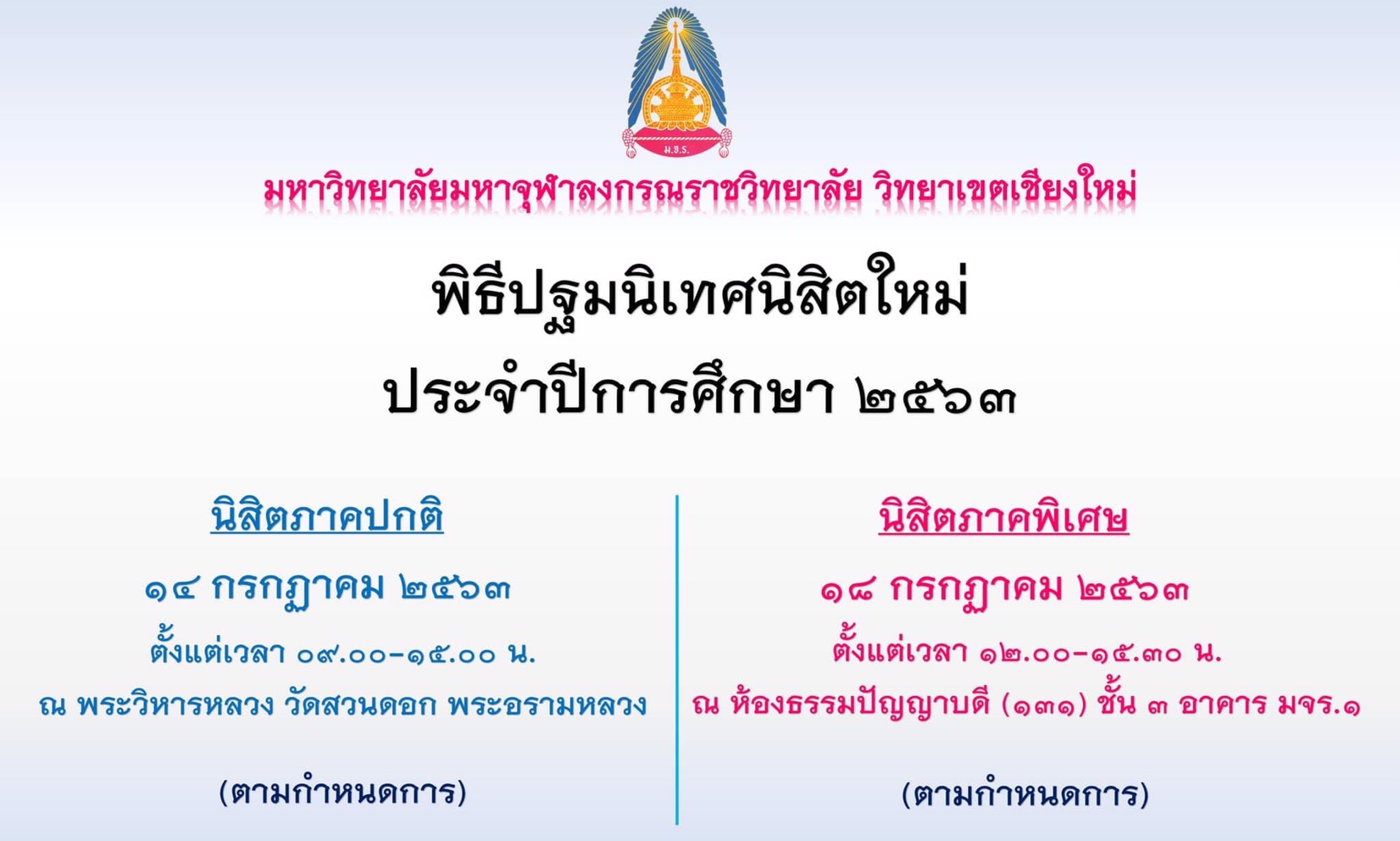 ม.จ.ร.

มหาวิทยาลัยมหาจุฬาลงกรณราชวิทยาลัย วิทยาเขตเชียงใหม่

พิธีปฐมนิเทศนิสิตใหม่
ประจำปีการศึกษา ๒๕๖๓

นิสิตภาคปกติ

๑๔ กรกฎาคม ๒๕๖๓

ตั้งแต่เวลา ๐๙.๐๐-๑๕.๐๐ น.

ณ พระวิหารหลวง วัดสวนดอก พระอารามหลวง

(ตามกำหนดการ)

นิสิตภาคพิเศษ

๑๘ กรกฎาคม ๒๕๖๓

ตั้งแต่เวลา ๑๒.๐๐-๑๕.๓๐ น.

ณ ห้องธรรมปัญญาบดี (๑๓๑) ชั้น ๓ อาคาร มจร.๑

(ตามกำหนดการ)